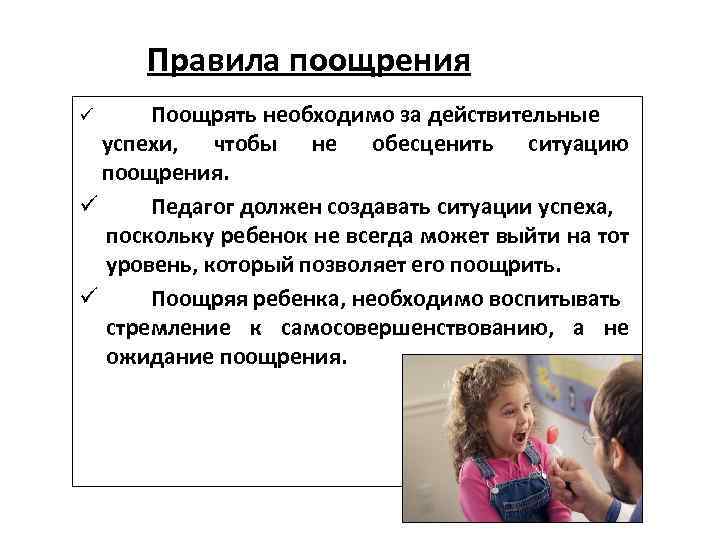 Правила поощрения

✓ Поощрять необходимо за действительные успехи, чтобы не обесценить ситуацию поощрения.

✓ Педагог должен создавать ситуации успеха, поскольку ребенок не всегда может выйти на тот уровень, который позволяет его поощрить.

✓ Поощряя ребенка, необходимо воспитывать стремление к самосовершенствованию, а не ожидание поощрения.